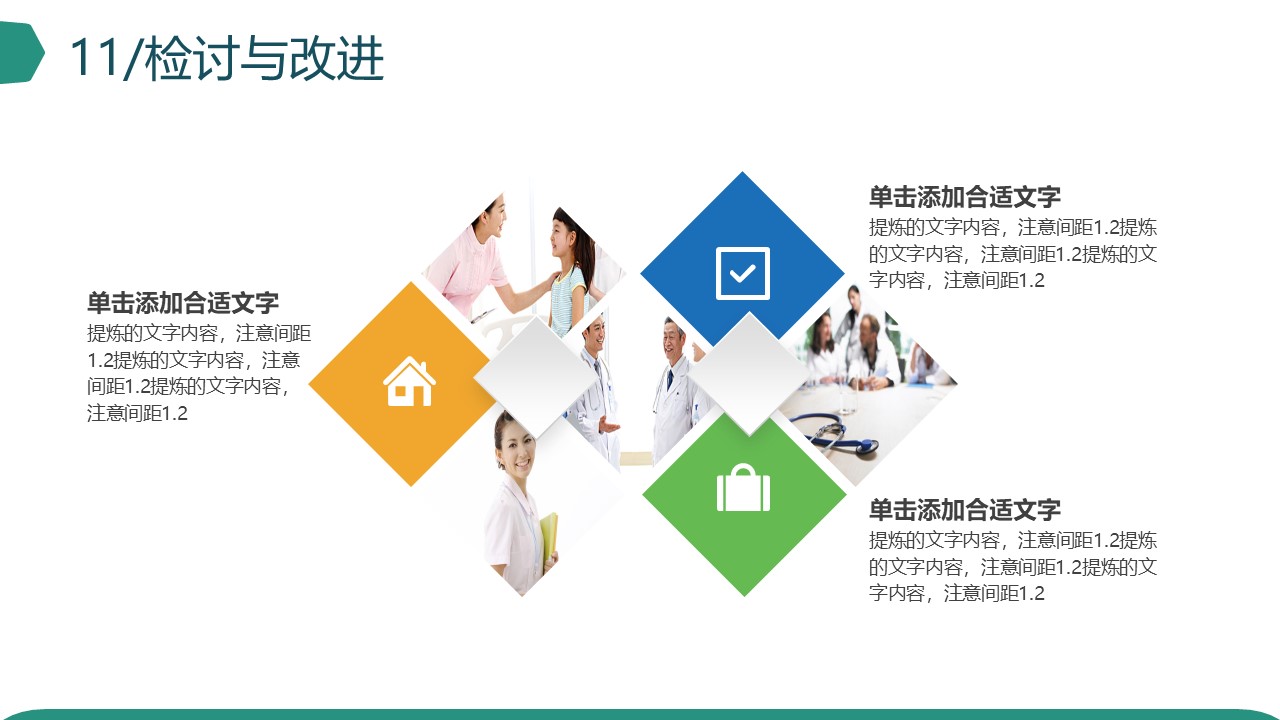 11/检讨与改进

单击添加合适文字
提炼的文字内容，注意间距1.2提炼的文字内容，注意间距1.2提炼的文字内容，注意间距1.2

单击添加合适文字
提炼的文字内容，注意间距1.2提炼的文字内容，注意间距1.2提炼的文字内容，注意间距1.2

单击添加合适文字
提炼的文字内容，注意间距1.2提炼的文字内容，注意间距1.2提炼的文字内容，注意间距1.2